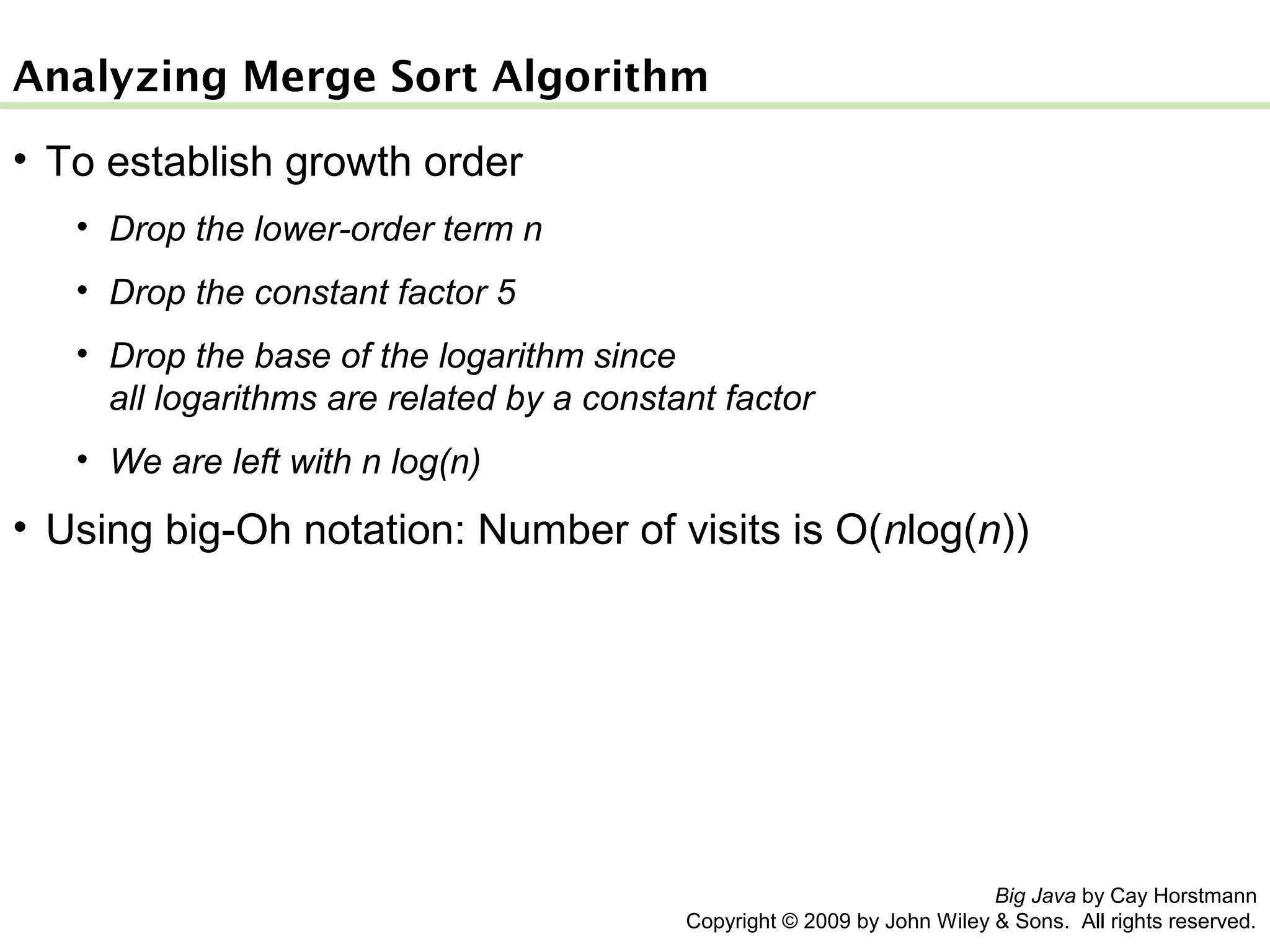 Analyzing Merge Sort Algorithm

• To establish growth order

• Drop the lower-order term n

• Drop the constant factor 5

• Drop the base of the logarithm since all logarithms are related by a constant factor

• We are left with n log(n)

• Using big-Oh notation: Number of visits is O(nlog(n))

Big Java by Cay Horstmann
Copyright © 2009 by John Wiley & Sons. All rights reserved.